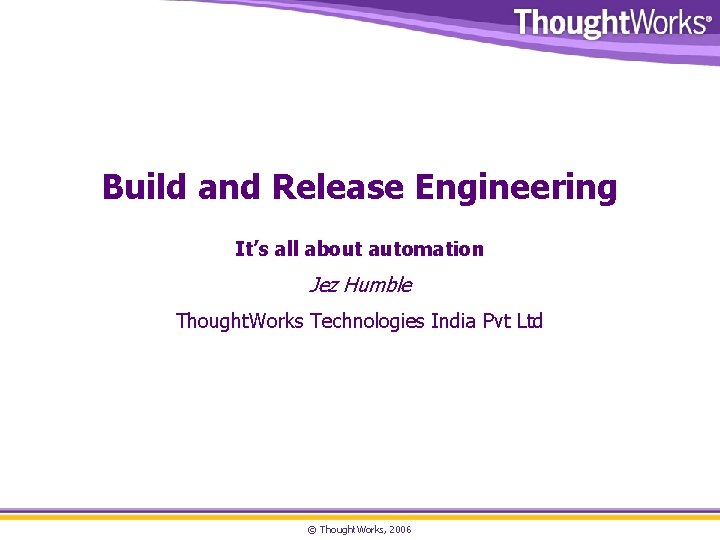 ThoughtWorks®

Build and Release Engineering

It's all about automation

Jez Humble

ThoughtWorks Technologies India Pvt Ltd

© ThoughtWorks, 2006